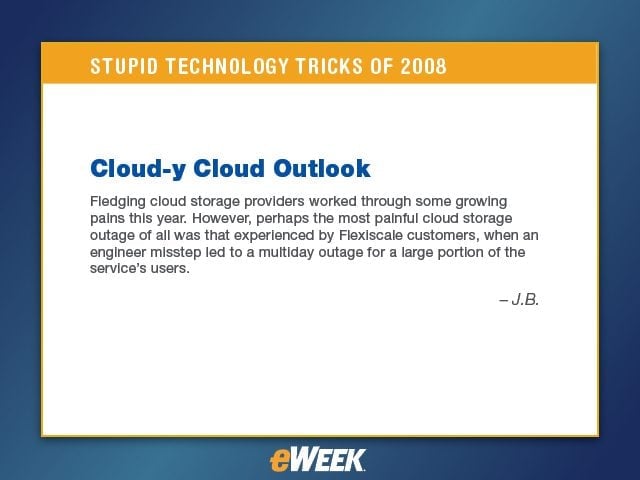 STUPID TECHNOLOGY TRICKS OF 2008

Cloud-y Cloud Outlook

Fledging cloud storage providers worked through some growing pains this year. However, perhaps the most painful cloud storage outage of all was that experienced by Flexiscale customers, when an engineer misstep led to a multiday outage for a large portion of the service's users.

– J.B.

eWEEK